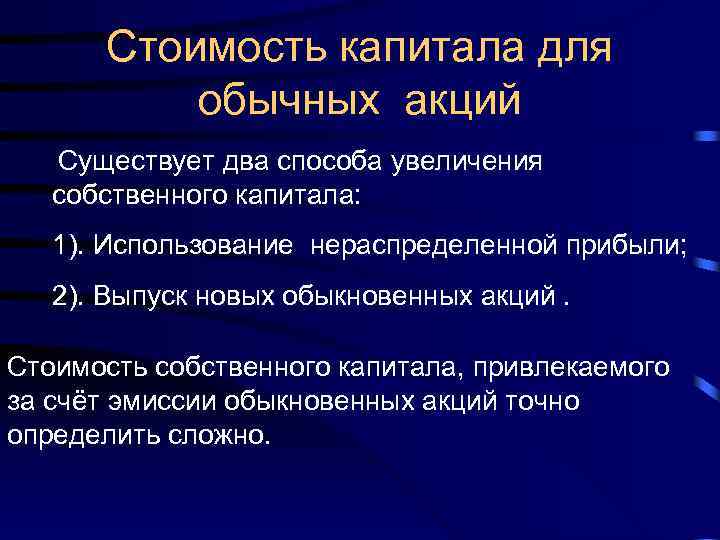 Стоимость капитала для обычных акций

Существует два способа увеличения собственного капитала:

1). Использование нераспределенной прибыли;

2). Выпуск новых обыкновенных акций .

Стоимость собственного капитала, привлекаемого за счёт эмиссии обыкновенных акций точно определить сложно.